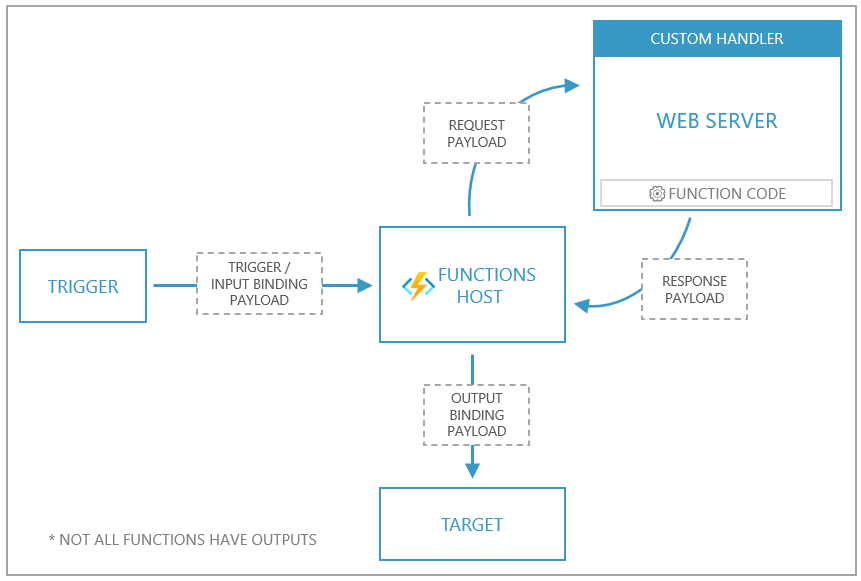 CUSTOM HANDLER

WEB SERVER

FUNCTION CODE

REQUEST PAYLOAD

TRIGGER

TRIGGER / INPUT BINDING PAYLOAD

FUNCTIONS HOST

RESPONSE PAYLOAD

OUTPUT BINDING PAYLOAD

TARGET

* NOT ALL FUNCTIONS HAVE OUTPUTS